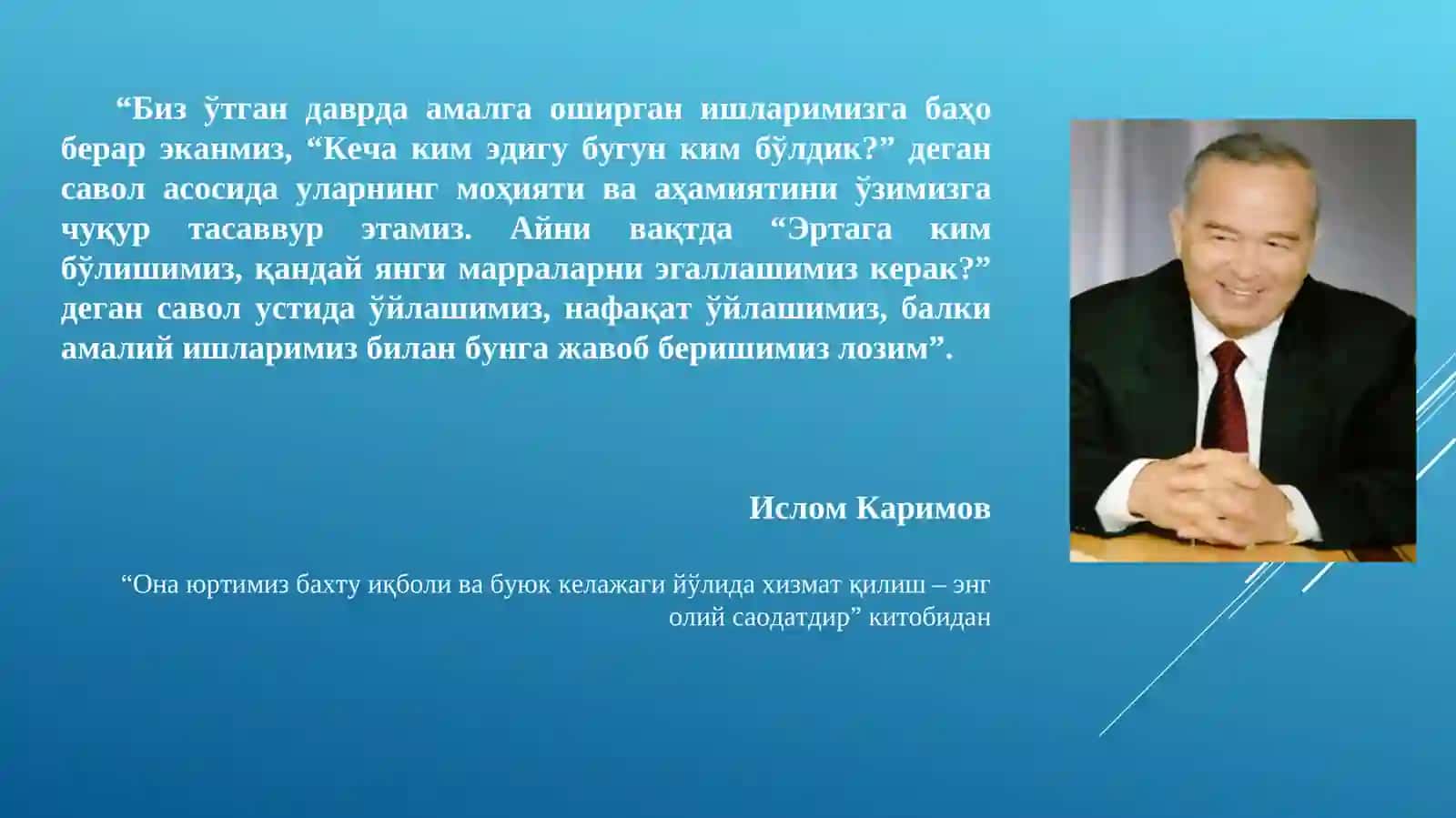 “Биз ўтган даврда амалга оширган ишларимизга баҳо берар эканмиз, “Кеча ким эдигу бугун ким бўлдик?” деган савол асосида уларнинг моҳияти ва аҳамиятини ўзимизга чуқур тасаввур этамиз. Айни вақтда “Эртага ким бўлишимиз, қандай янги марраларни эгаллашимиз керак?” деган савол устида ўйлашимиз, нафақат ўйлашимиз, балки амалий ишларимиз билан бунга жавоб беришимиз лозим”.

Ислом Каримов

“Она юртимиз бахту иқболи ва буюк келажаги йўлида хизмат қилиш – энг олий саодатдир” китобидан